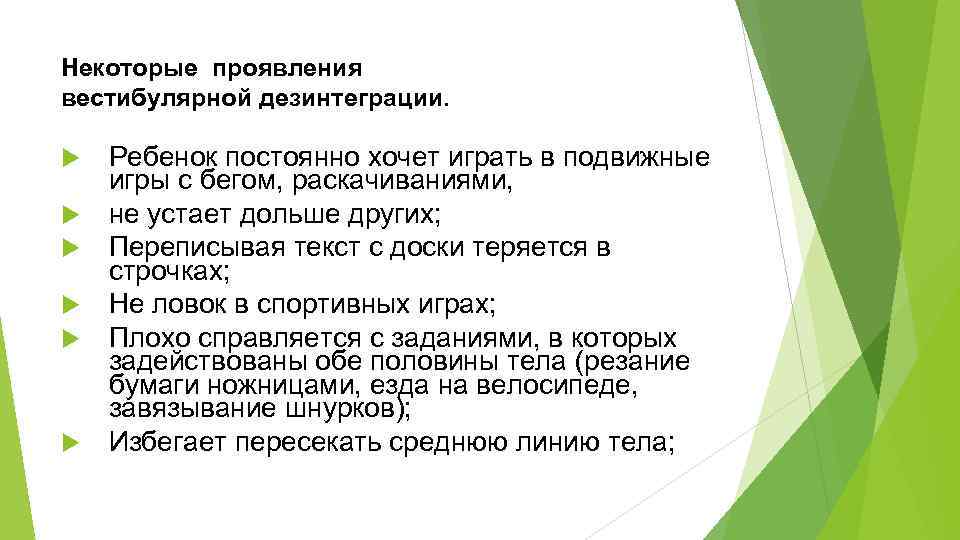 Некоторые проявления вестибулярной дезинтеграции.

Ребенок постоянно хочет играть в подвижные игры с бегом, раскачиваниями,

не устает дольше других;

Переписывая текст с доски теряется в строчках;

Не ловок в спортивных играх;

Плохо справляется с заданиями, в которых задействованы обе половины тела (резание бумаги ножницами, езда на велосипеде, завязывание шнурков);

Избегает пересекать среднюю линию тела;